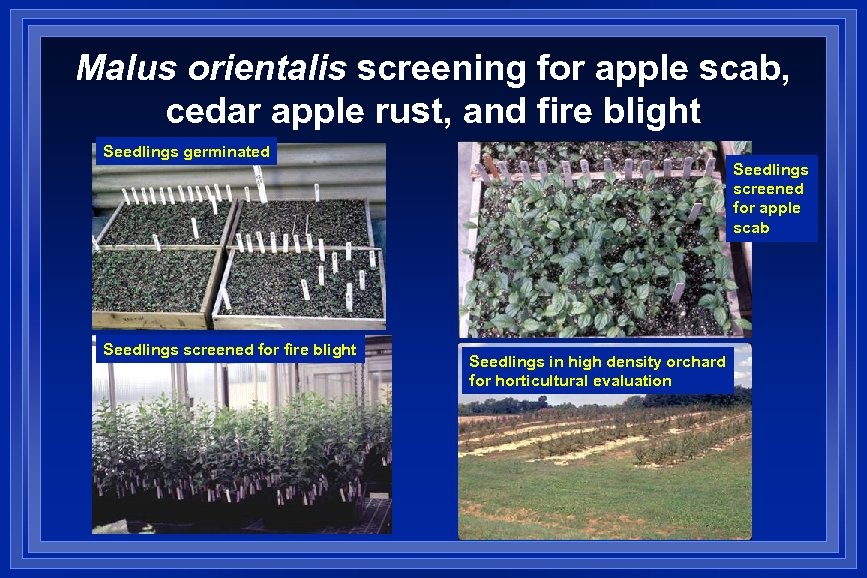 Malus orientalis screening for apple scab, cedar apple rust, and fire blight

Seedlings germinated

Seedlings screened for apple scab

Seedlings screened for fire blight

Seedlings in high density orchard for horticultural evaluation